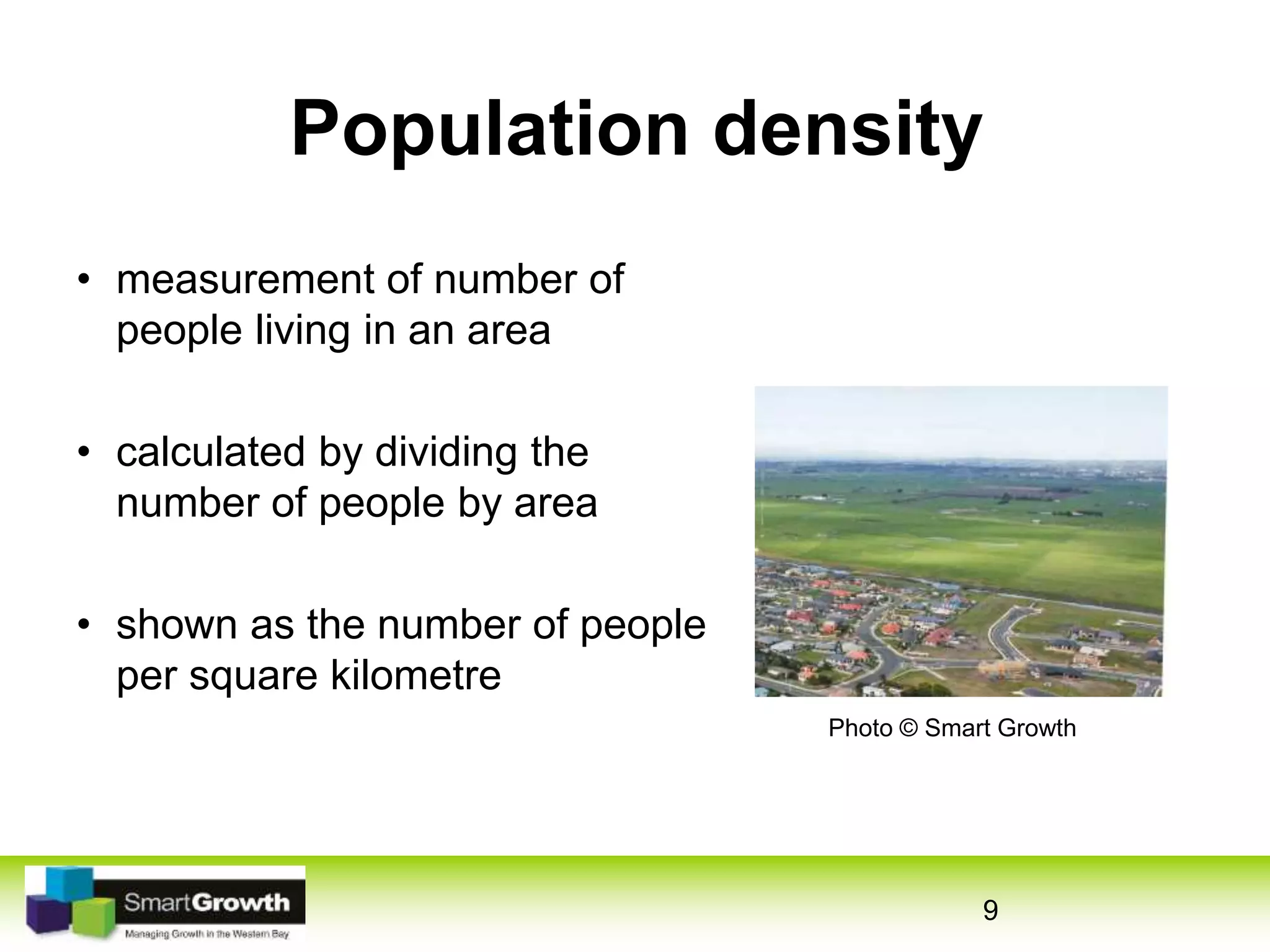 Population density

• measurement of number of people living in an area

• calculated by dividing the number of people by area

• shown as the number of people per square kilometre

Photo © Smart Growth

SmartGrowth
Managing Growth in the Western Bay

9